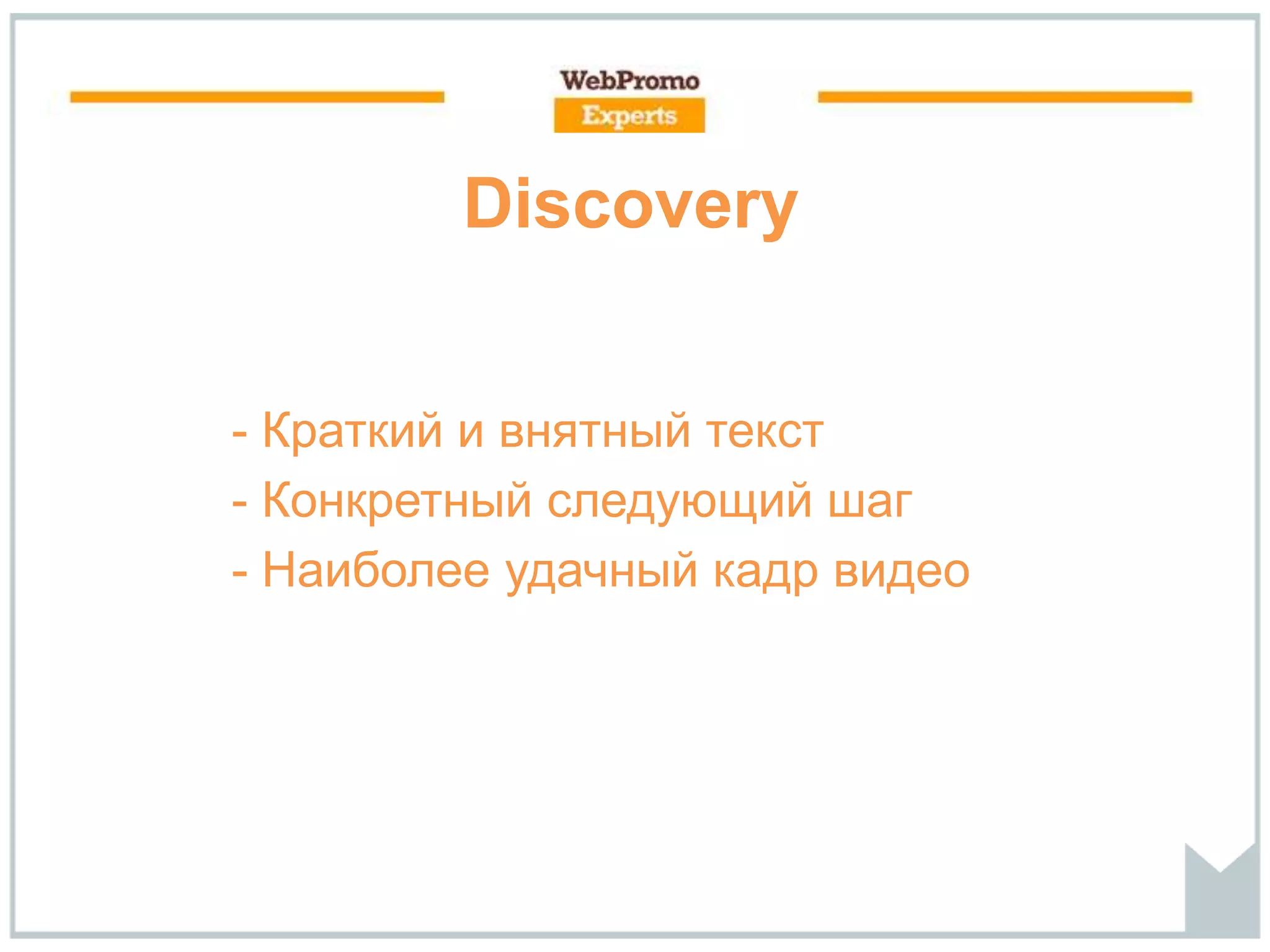 WebPromo
Experts

Discovery

- Краткий и внятный текст
- Конкретный следующий шаг
- Наиболее удачный кадр видео